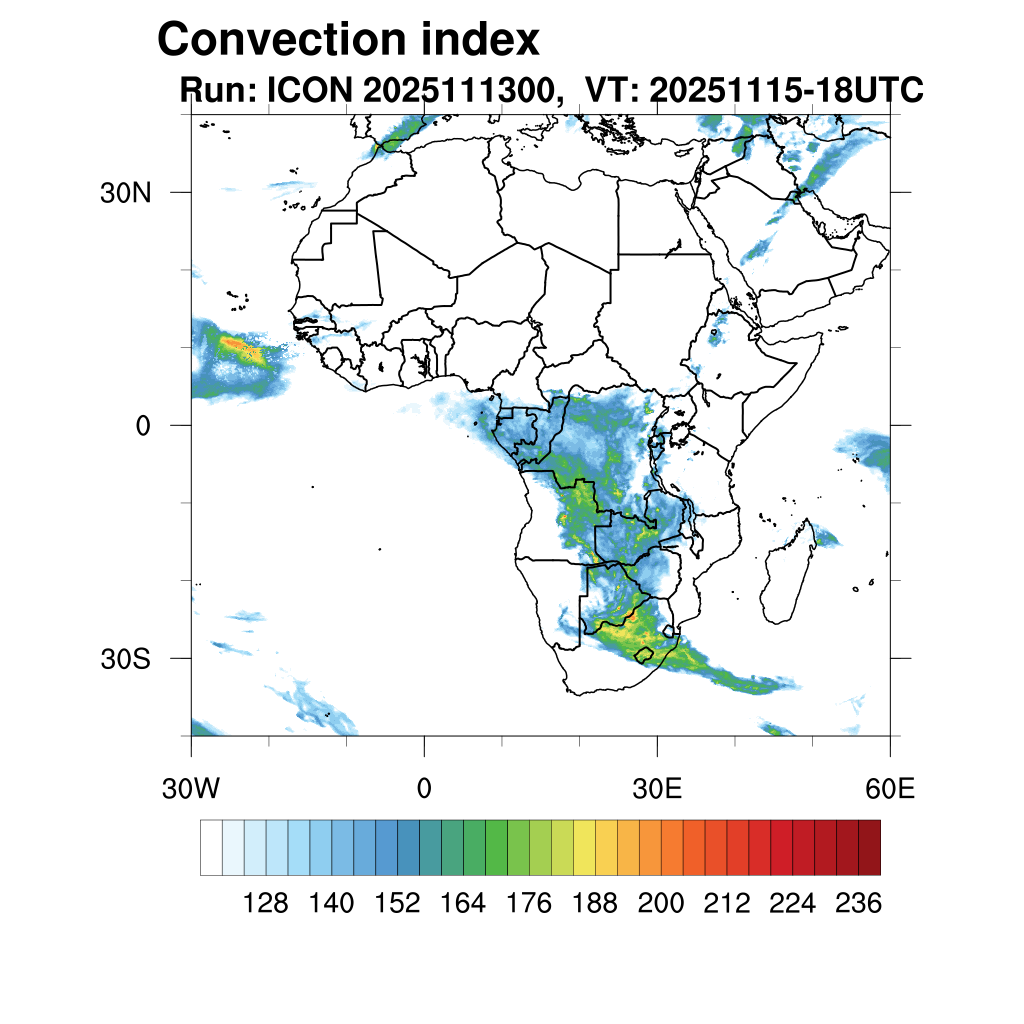 Convection index
Run: ICON 2025111300, VT: 20251115-18UTC

30N
0
30S
30W
0
30E
60E

128 140 152 164 176 188 200 212 224 236